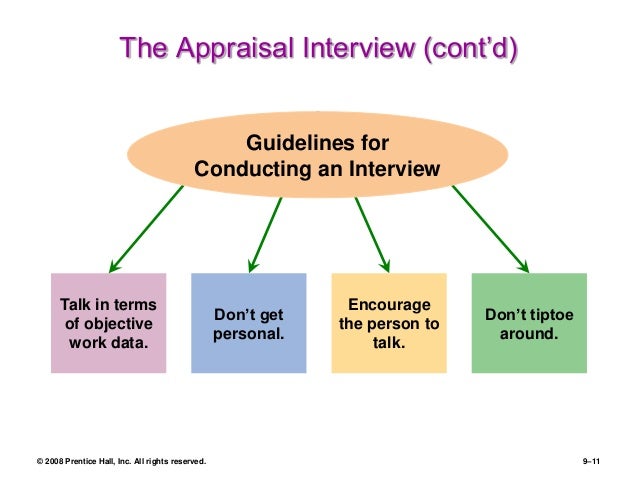 The Appraisal Interview (cont'd)

Guidelines for Conducting an Interview

Talk in terms of objective work data.

Don't get personal.

Encourage the person to talk.

Don't tiptoe around.

© 2008 Prentice Hall, Inc. All rights reserved.

9–11